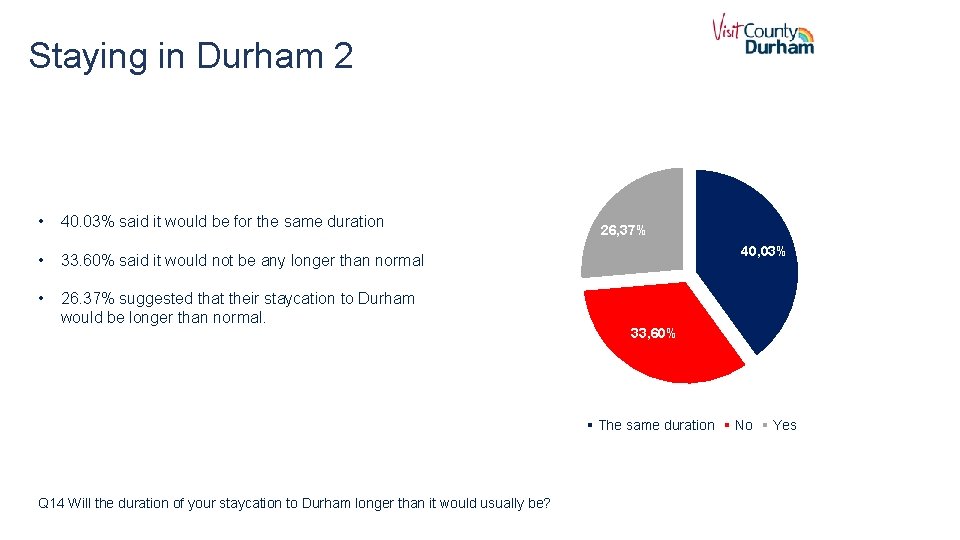 Staying in Durham 2

Visit County Durham

• 40.03% said it would be for the same duration

• 33.60% said it would not be any longer than normal

• 26.37% suggested that their staycation to Durham would be longer than normal.

26,37%

40,03%

33,60%

▪ The same duration ▪ No ▪ Yes

Q14 Will the duration of your staycation to Durham longer than it would usually be?